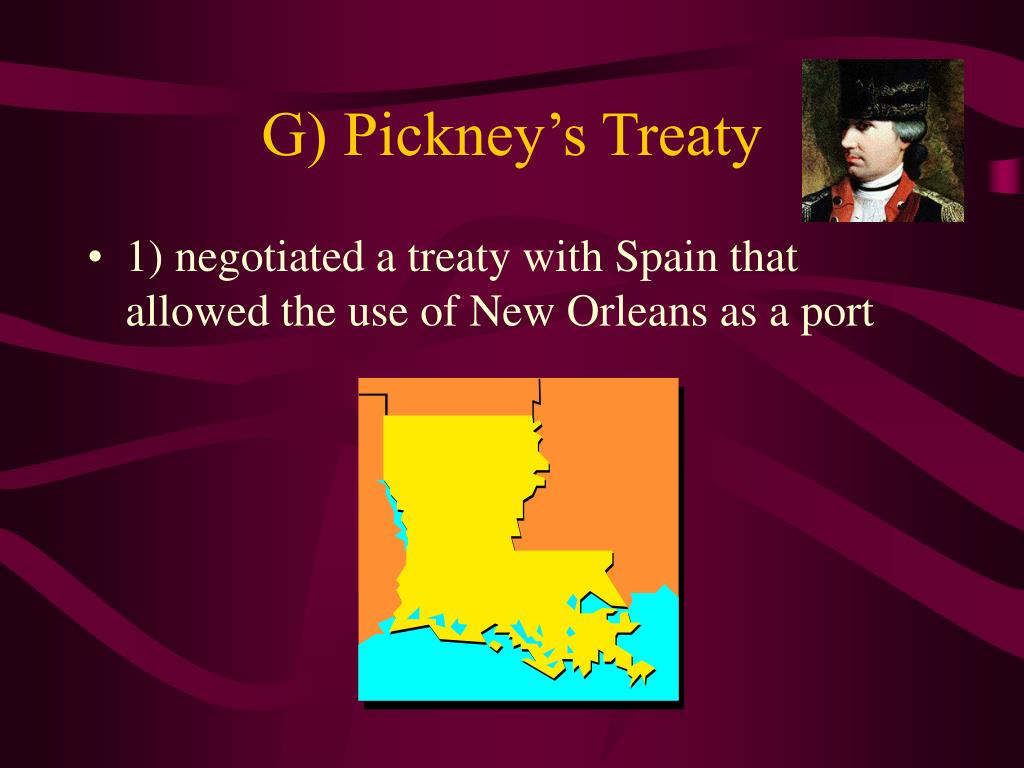 G) Pickney's Treaty

• 1) negotiated a treaty with Spain that allowed the use of New Orleans as a port